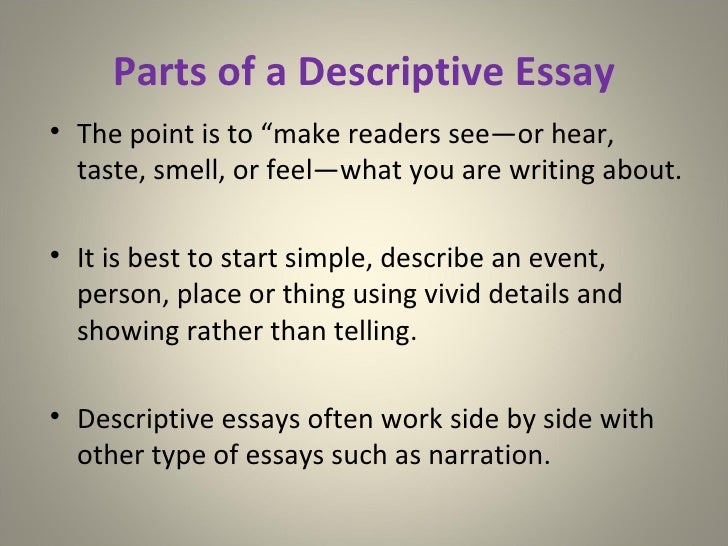 Parts of a Descriptive Essay

• The point is to “make readers see—or hear, taste, smell, or feel—what you are writing about.

• It is best to start simple, describe an event, person, place or thing using vivid details and showing rather than telling.

• Descriptive essays often work side by side with other type of essays such as narration.